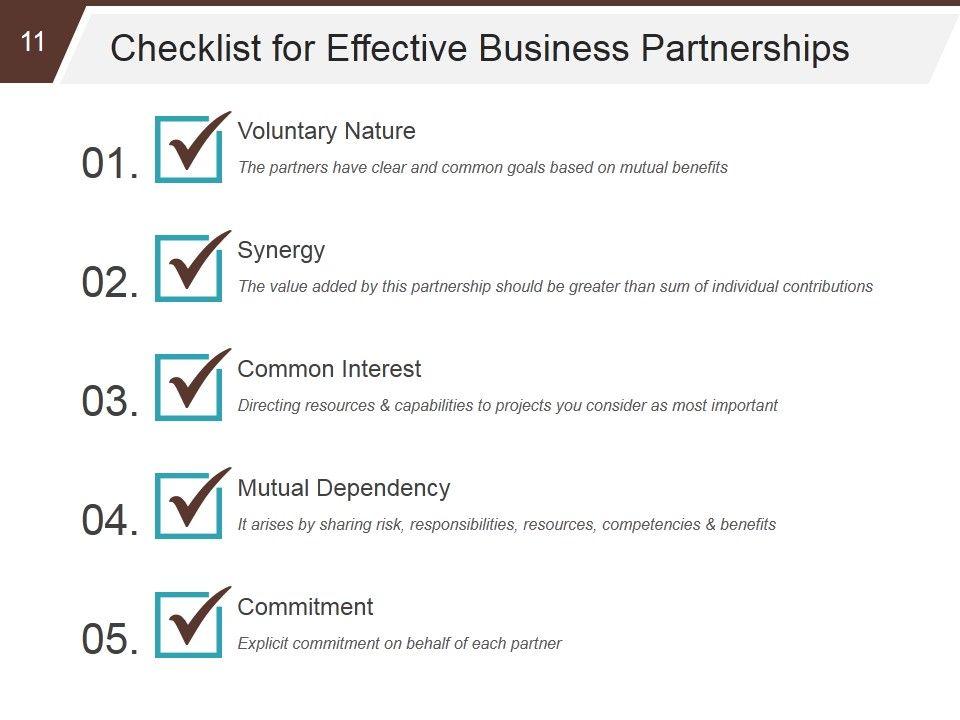 11

Checklist for Effective Business Partnerships

01. Voluntary Nature
The partners have clear and common goals based on mutual benefits

02. Synergy
The value added by this partnership should be greater than sum of individual contributions

03. Common Interest
Directing resources & capabilities to projects you consider as most important

04. Mutual Dependency
It arises by sharing risk, responsibilities, resources, competencies & benefits

05. Commitment
Explicit commitment on behalf of each partner